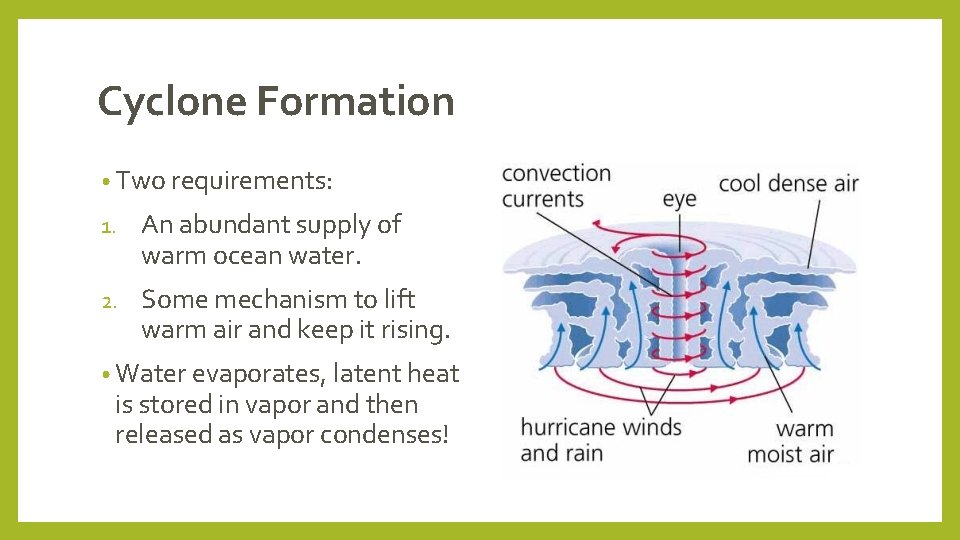 Cyclone Formation

• Two requirements:

1. An abundant supply of warm ocean water.

2. Some mechanism to lift warm air and keep it rising.

• Water evaporates, latent heat is stored in vapor and then released as vapor condenses!

convection currents

eye

cool dense air

hurricane winds and rain

warm moist air